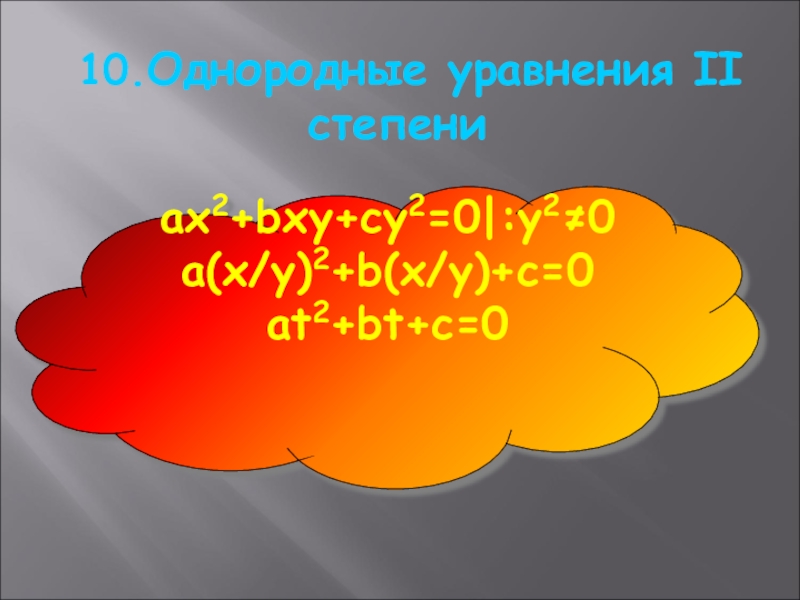 10.Однородные уравнения II степени

$ax^2+bxy+cy^2=0|:y^2\neq0$
$a(x/y)^2+b(x/y)+c=0$
$at^2+bt+c=0$